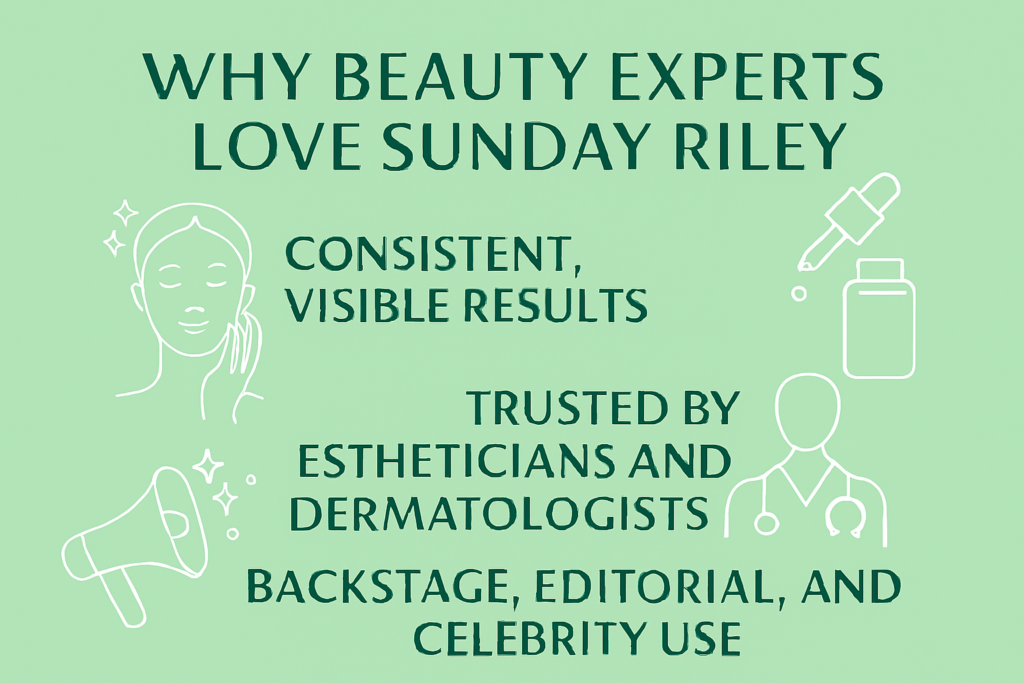 WHY BEAUTY EXPERTS LOVE SUNDAY RILEY

CONSISTENT, VISIBLE RESULTS

TRUSTED BY ESTHETICIANS AND DERMATOLOGISTS

BACKSTAGE, EDITORIAL, AND CELEBRITY USE